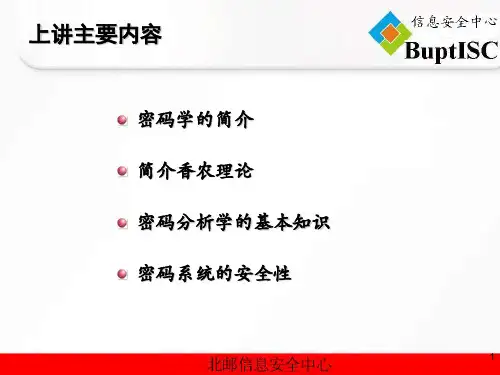 上讲主要内容

信息安全中心
BuptISC

密码学的简介

简介香农理论

密码分析学的基本知识

密码系统的安全性

北邮信息安全中心

1